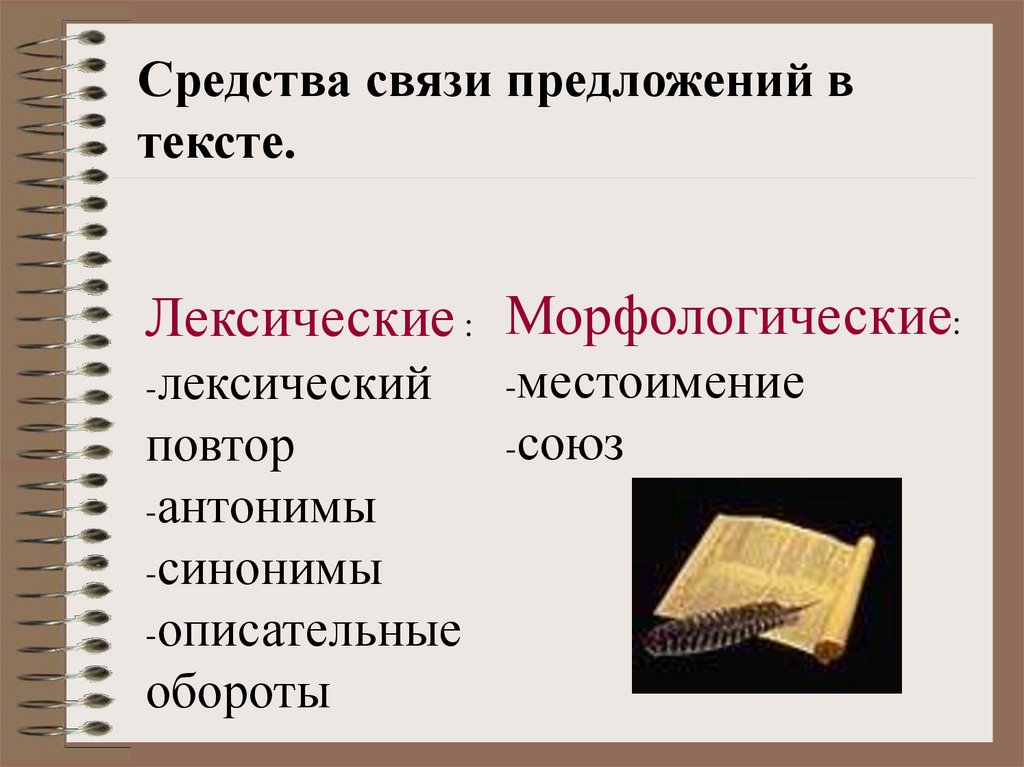 Средства связи предложений в тексте.

Лексические :
-лексический повтор
-антонимы
-синонимы
-описательные обороты

Морфологические:
-местоимение
-союз